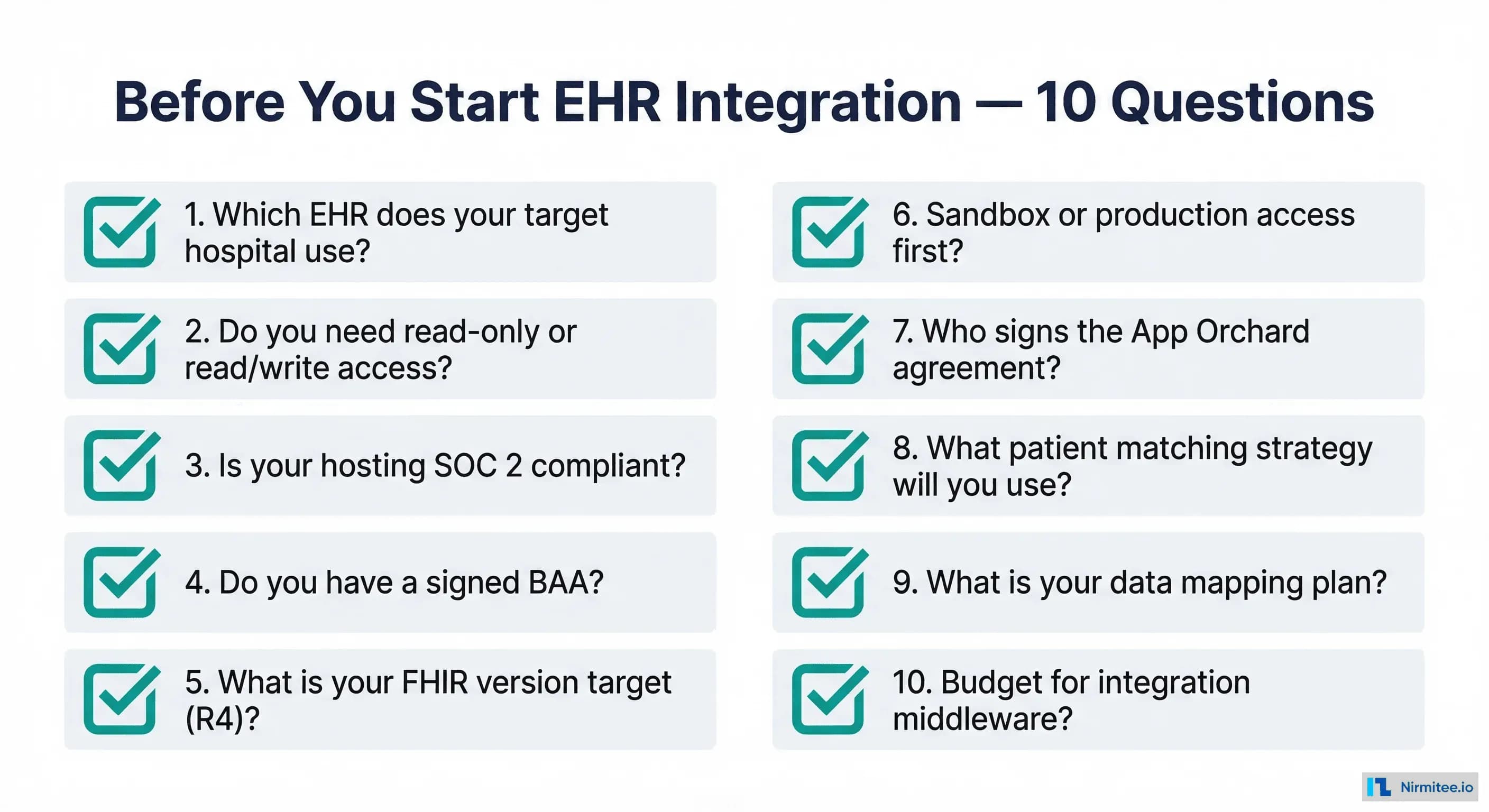 Before You Start EHR Integration — 10 Questions

1. Which EHR does your target hospital use?

2. Do you need read-only or read/write access?

3. Is your hosting SOC 2 compliant?

4. Do you have a signed BAA?

5. What is your FHIR version target (R4)?

6. Sandbox or production access first?

7. Who signs the App Orchard agreement?

8. What patient matching strategy will you use?

9. What is your data mapping plan?

10. Budget for integration middleware?

Nirmitee.io